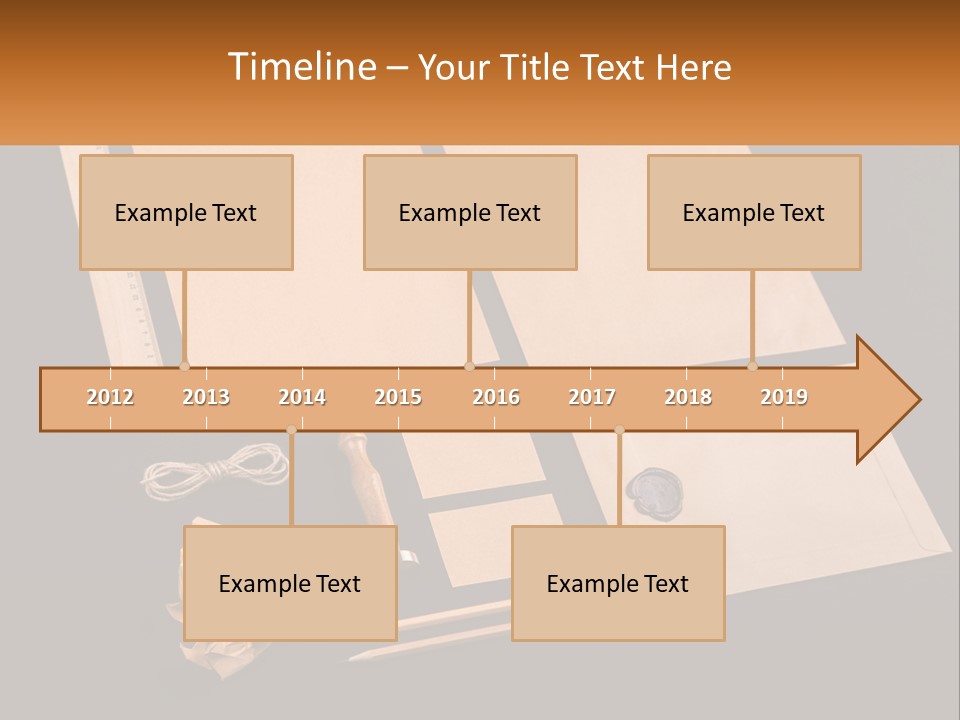 Timeline – Your Title Text Here

Example Text

Example Text

Example Text

2012 2013 2014 2015 2016 2017 2018 2019

Example Text

Example Text